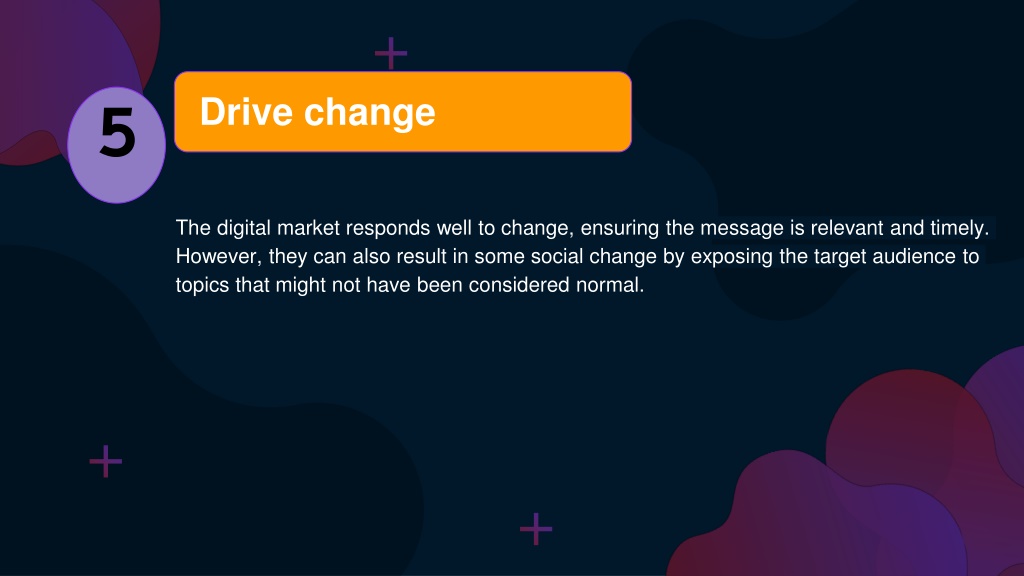 5

Drive change

The digital market responds well to change, ensuring the message is relevant and timely. However, they can also result in some social change by exposing the target audience to topics that might not have been considered normal.